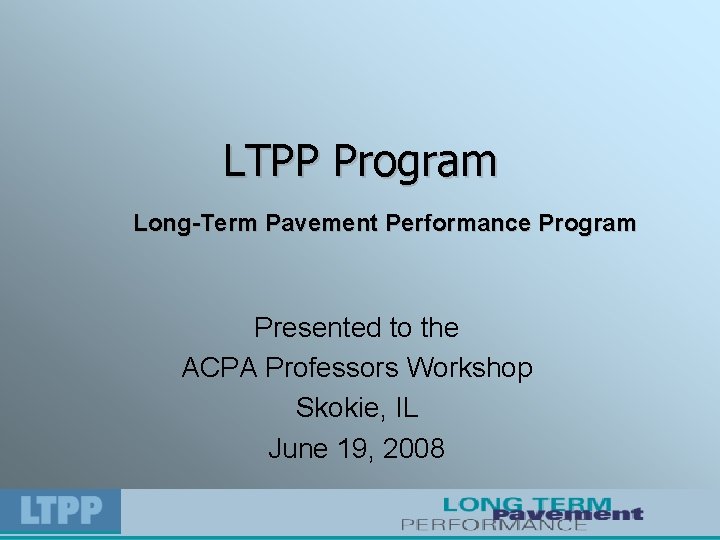 LTPP Program

Long-Term Pavement Performance Program

Presented to the
ACPA Professors Workshop
Skokie, IL
June 19, 2008

LTPP

LONG TERM
Pavement
PERFORMANCE